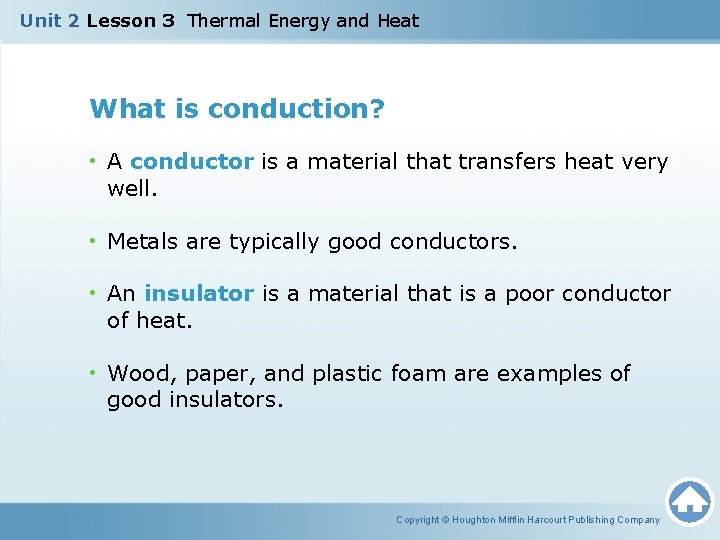 Unit 2 Lesson 3 Thermal Energy and Heat

What is conduction?

• A conductor is a material that transfers heat very well.

• Metals are typically good conductors.

• An insulator is a material that is a poor conductor of heat.

• Wood, paper, and plastic foam are examples of good insulators.

Copyright © Houghton Mifflin Harcourt Publishing Company